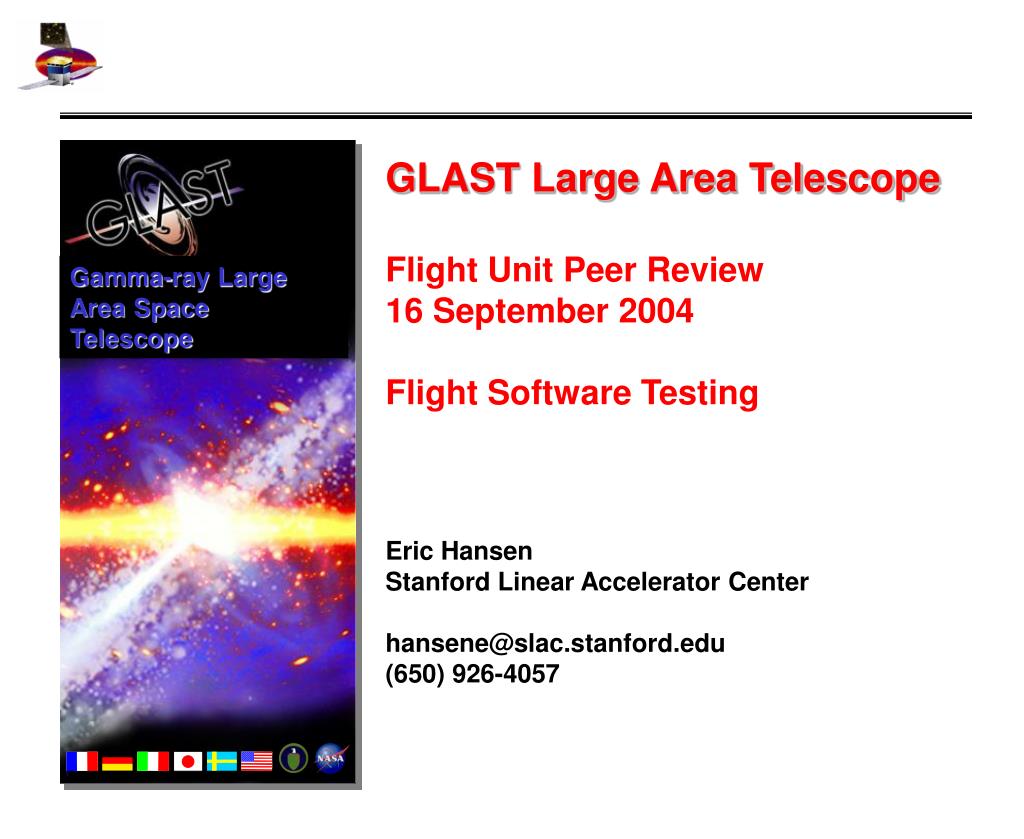 GLAST

Gamma-ray Large Area Space Telescope

NASA

GLAST Large Area Telescope

Flight Unit Peer Review
16 September 2004

Flight Software Testing

Eric Hansen
Stanford Linear Accelerator Center

hansene@slac.stanford.edu
(650) 926-4057